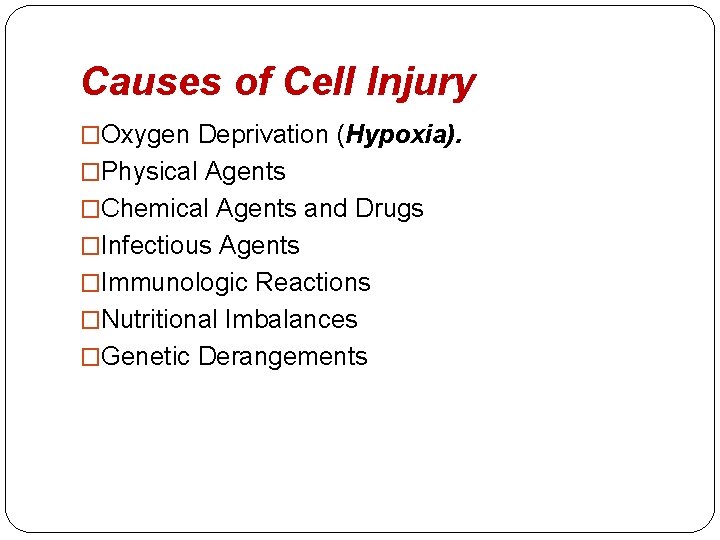 Causes of Cell Injury

□Oxygen Deprivation (Hypoxia).
□Physical Agents
□Chemical Agents and Drugs
□Infectious Agents
□Immunologic Reactions
□Nutritional Imbalances
□Genetic Derangements